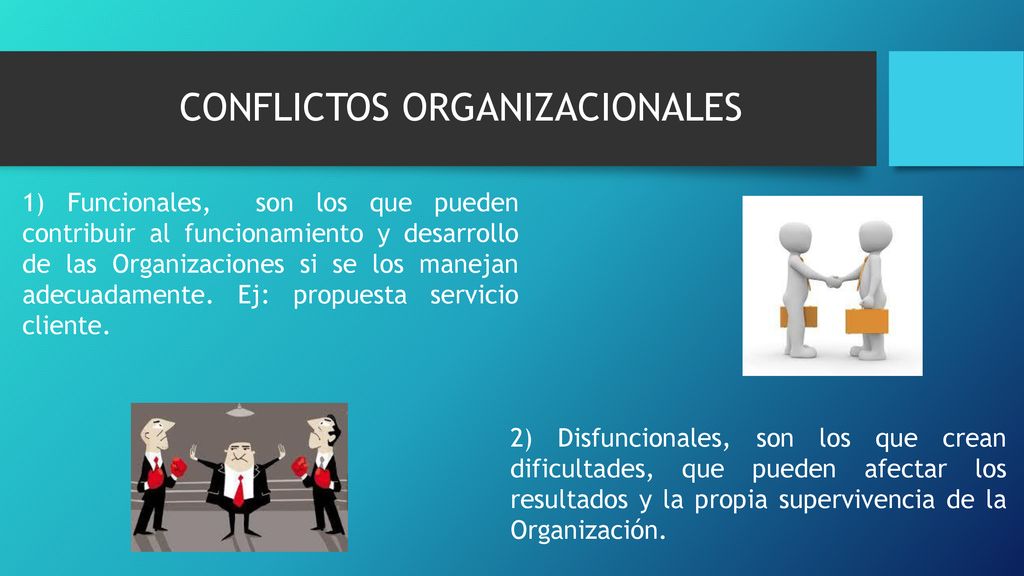 CONFLICTOS ORGANIZACIONALES

1) Funcionales, son los que pueden contribuir al funcionamiento y desarrollo de las Organizaciones si se los manejan adecuadamente. Ej: propuesta servicio cliente.

2) Disfuncionales, son los que crean dificultades, que pueden afectar los resultados y la propia supervivencia de la Organización.